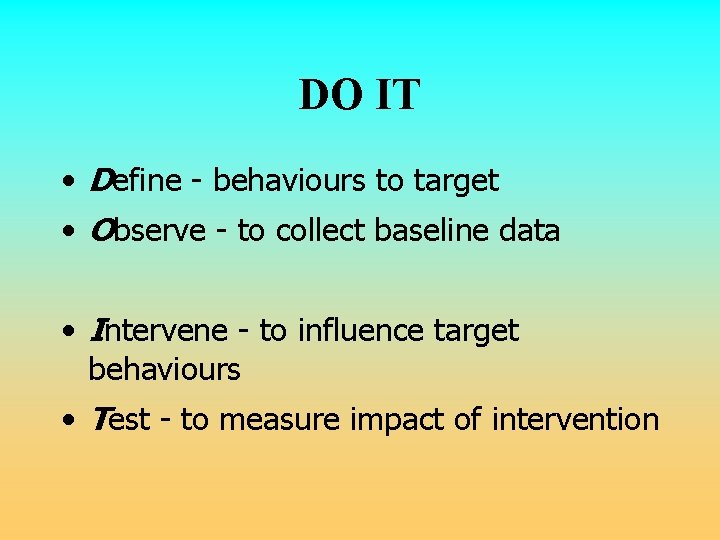 DO IT

• Define - behaviours to target
• Observe - to collect baseline data

• Intervene - to influence target behaviours
• Test - to measure impact of intervention